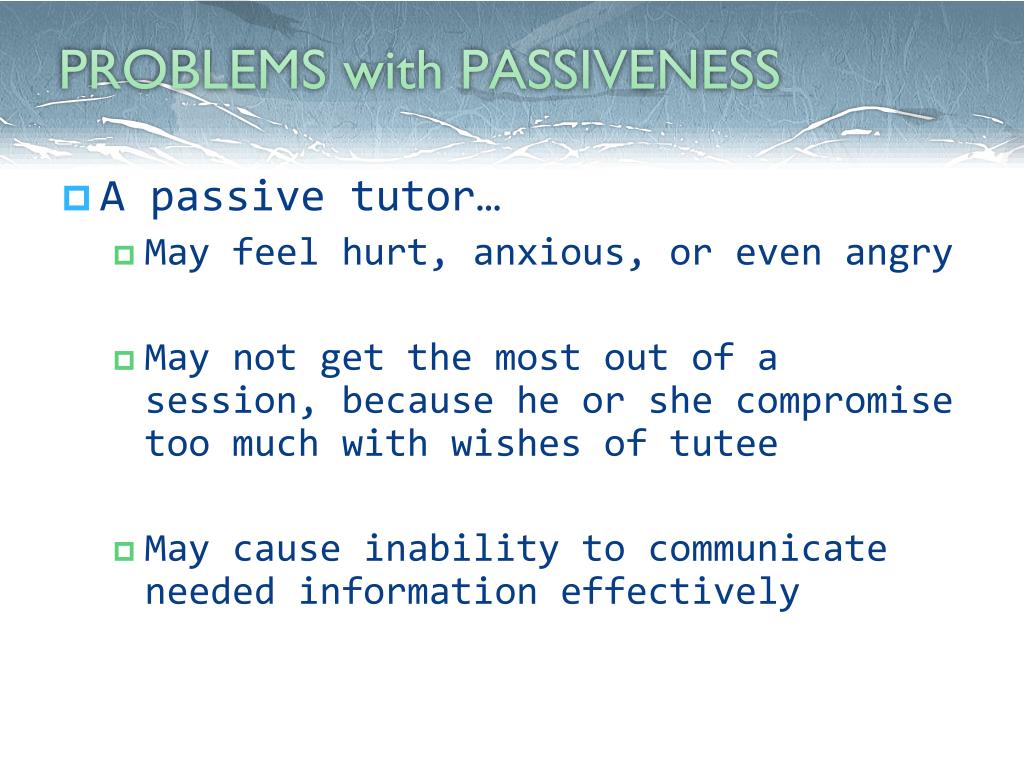 PROBLEMS with PASSIVENESS

A passive tutor…

May feel hurt, anxious, or even angry

May not get the most out of a session, because he or she compromise too much with wishes of tutee

May cause inability to communicate needed information effectively